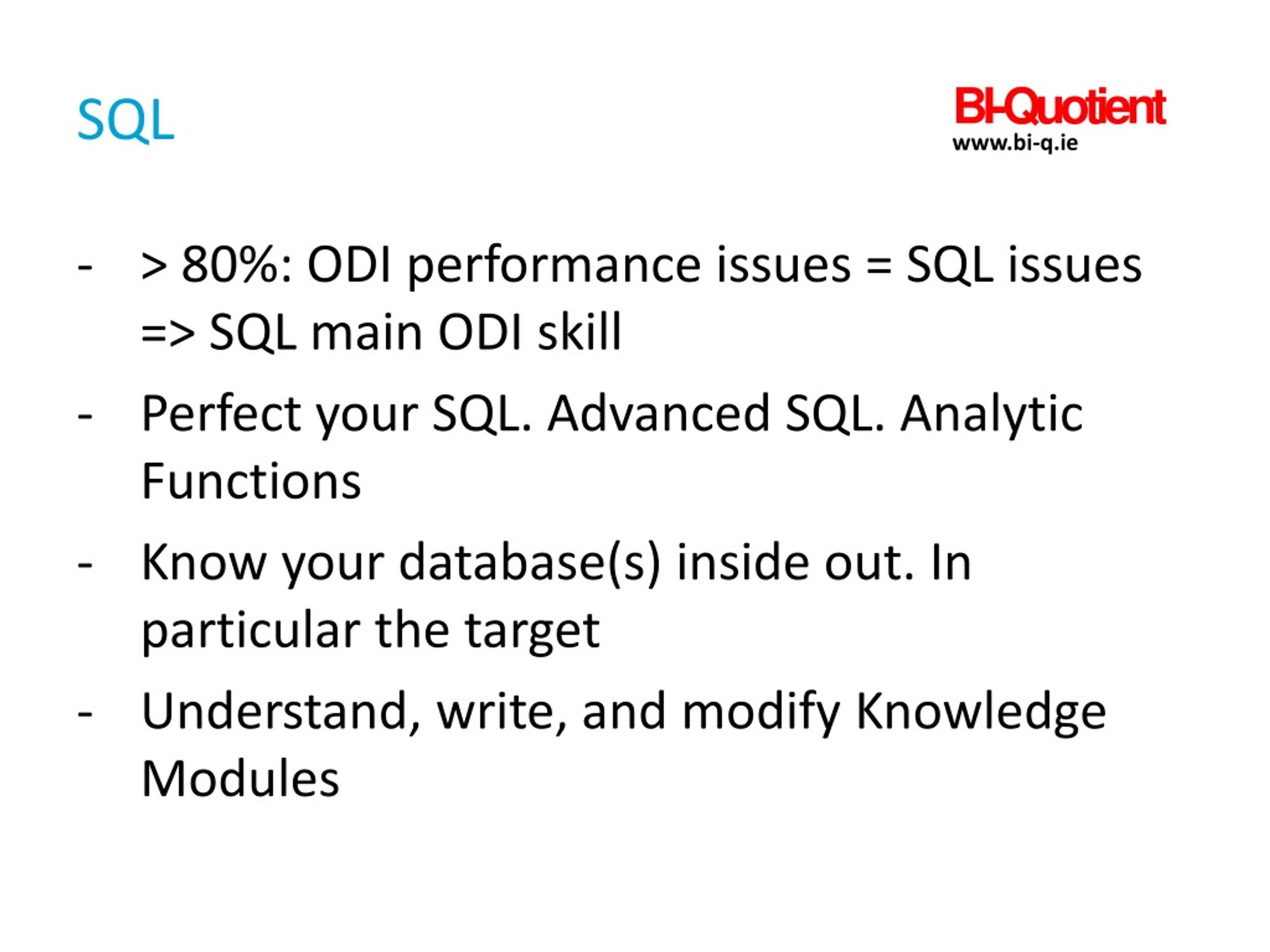 SQL

BI-Quotient
www.bi-q.ie

- > 80%: ODI performance issues = SQL issues => SQL main ODI skill
- Perfect your SQL. Advanced SQL. Analytic Functions
- Know your database(s) inside out. In particular the target
- Understand, write, and modify Knowledge Modules